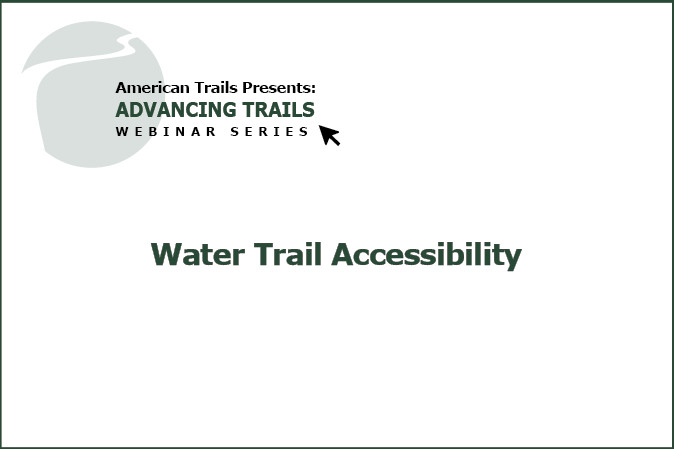 American Trails Presents:
ADVANCING TRAILS
WEBINAR SERIES

Water Trail Accessibility